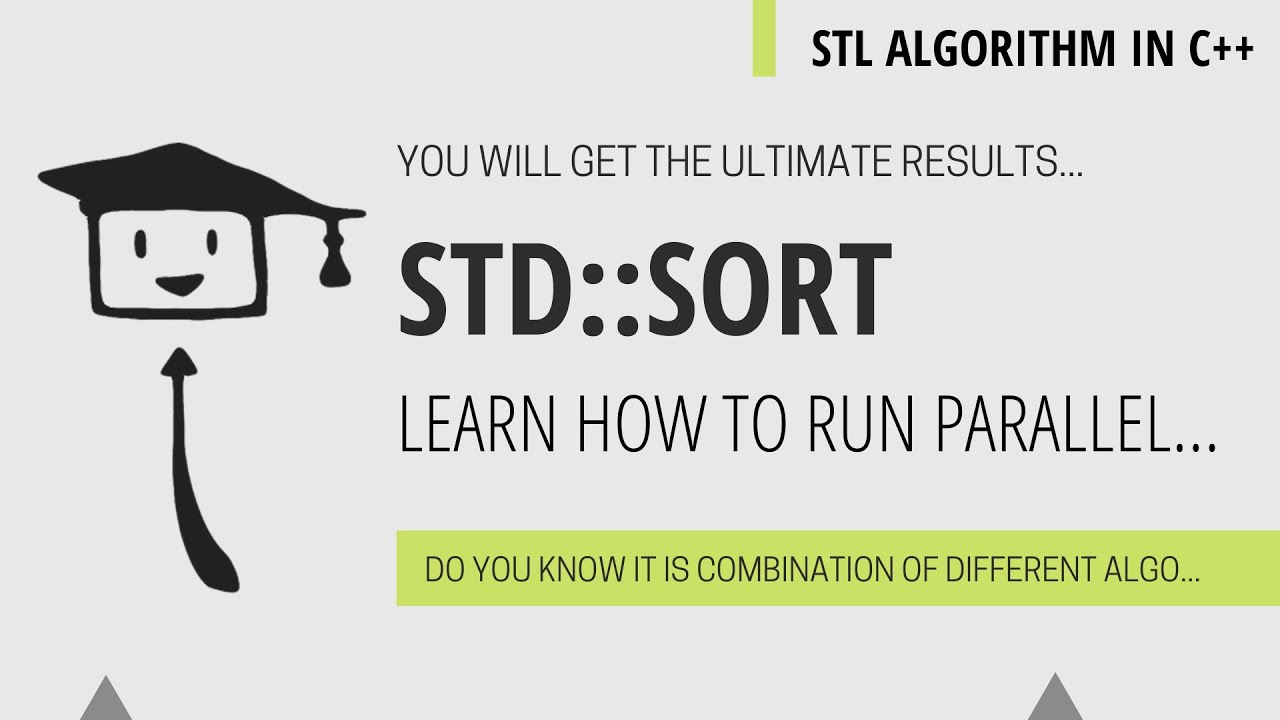 STL ALGORITHM IN C++

YOU WILL GET THE ULTIMATE RESULTS...

STD::SORT

LEARN HOW TO RUN PARALLEL...

DO YOU KNOW IT IS COMBINATION OF DIFFERENT ALGO...